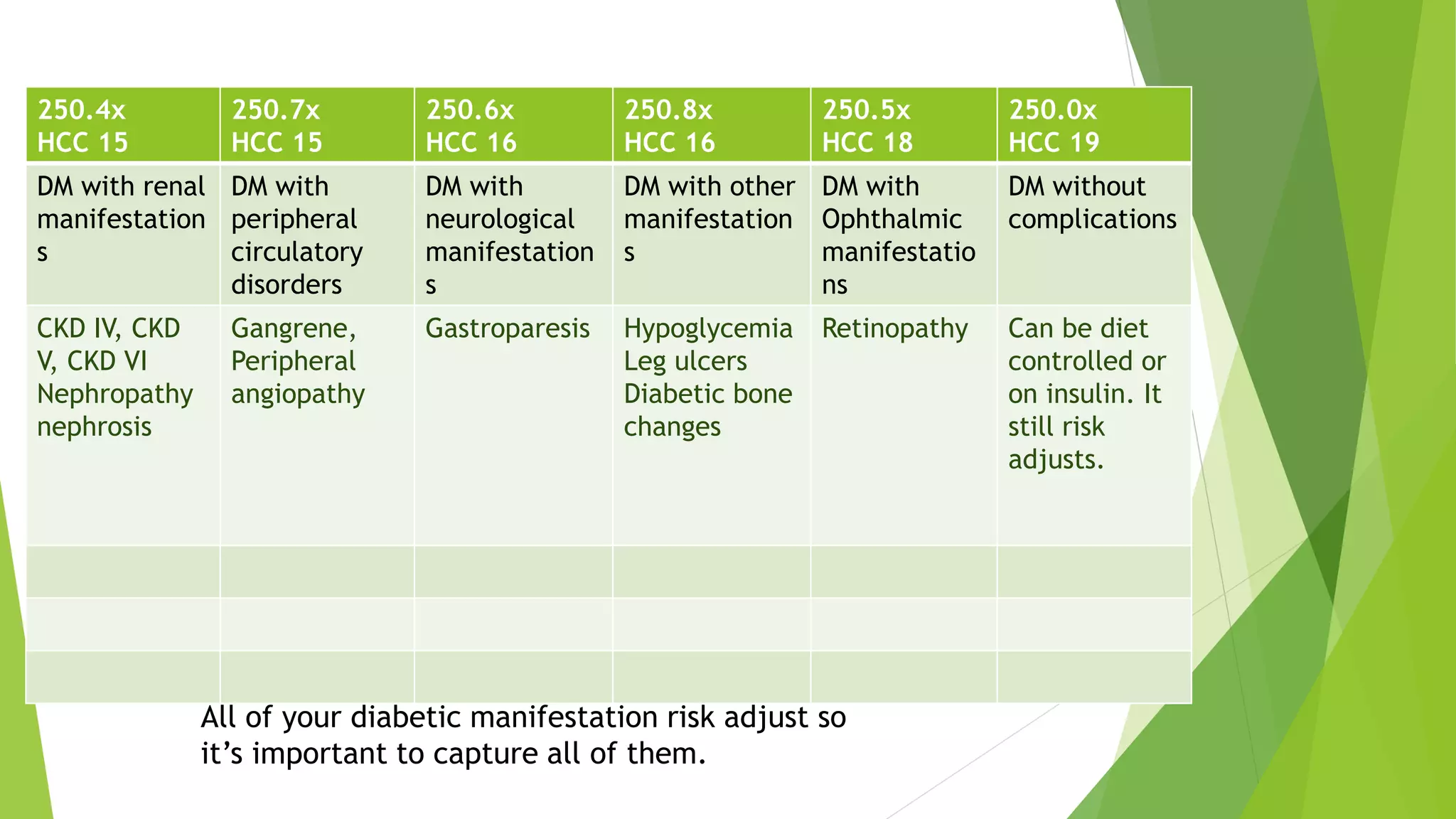 | 250.4x HCC 15 | 250.7x HCC 15 | 250.6x HCC 16 | 250.8x HCC 16 | 250.5x HCC 18 | 250.0x HCC 19 |
|---|---|---|---|---|---|
| DM with renal manifestations | DM with peripheral circulatory disorders | DM with neurological manifestations | DM with other manifestations | DM with Ophthalmic manifestations | DM without complications |
| CKD IV, CKD V, CKD VI Nephropathy nephrosis | Gangrene, Peripheral angiopathy | Gastroparesis | Hypoglycemia Leg ulcers Diabetic bone changes | Retinopathy | Can be diet controlled or on insulin. It still risk adjusts. |
| | | | | | |
| | | | | | |
| | | | | | |

All of your diabetic manifestation risk adjust so it's important to capture all of them.